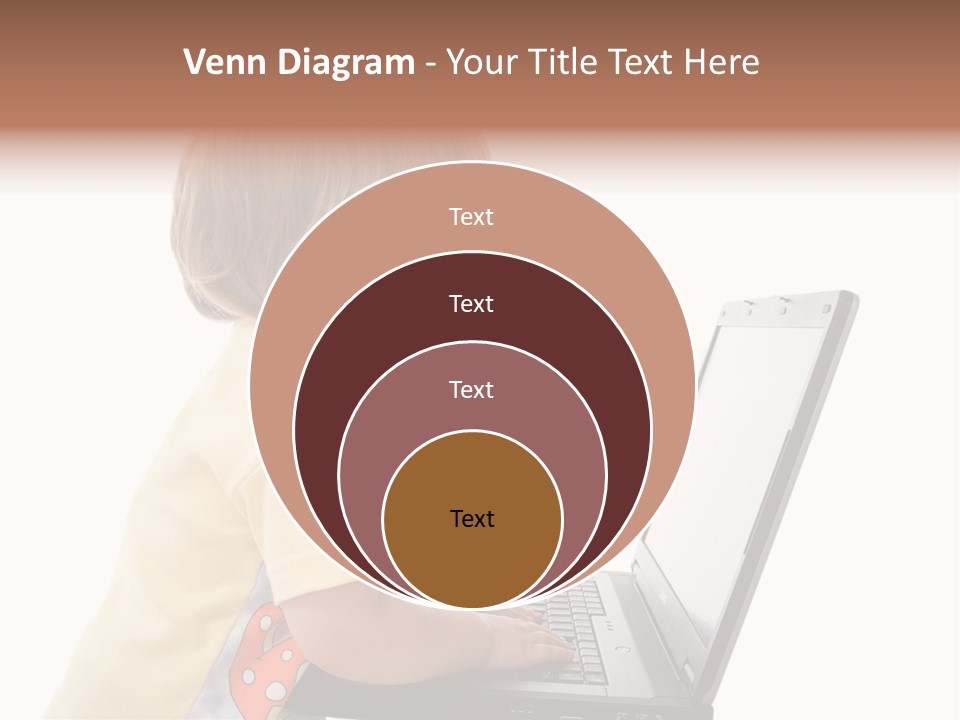 Venn Diagram - Your Title Text Here

Text

Text

Text

Text